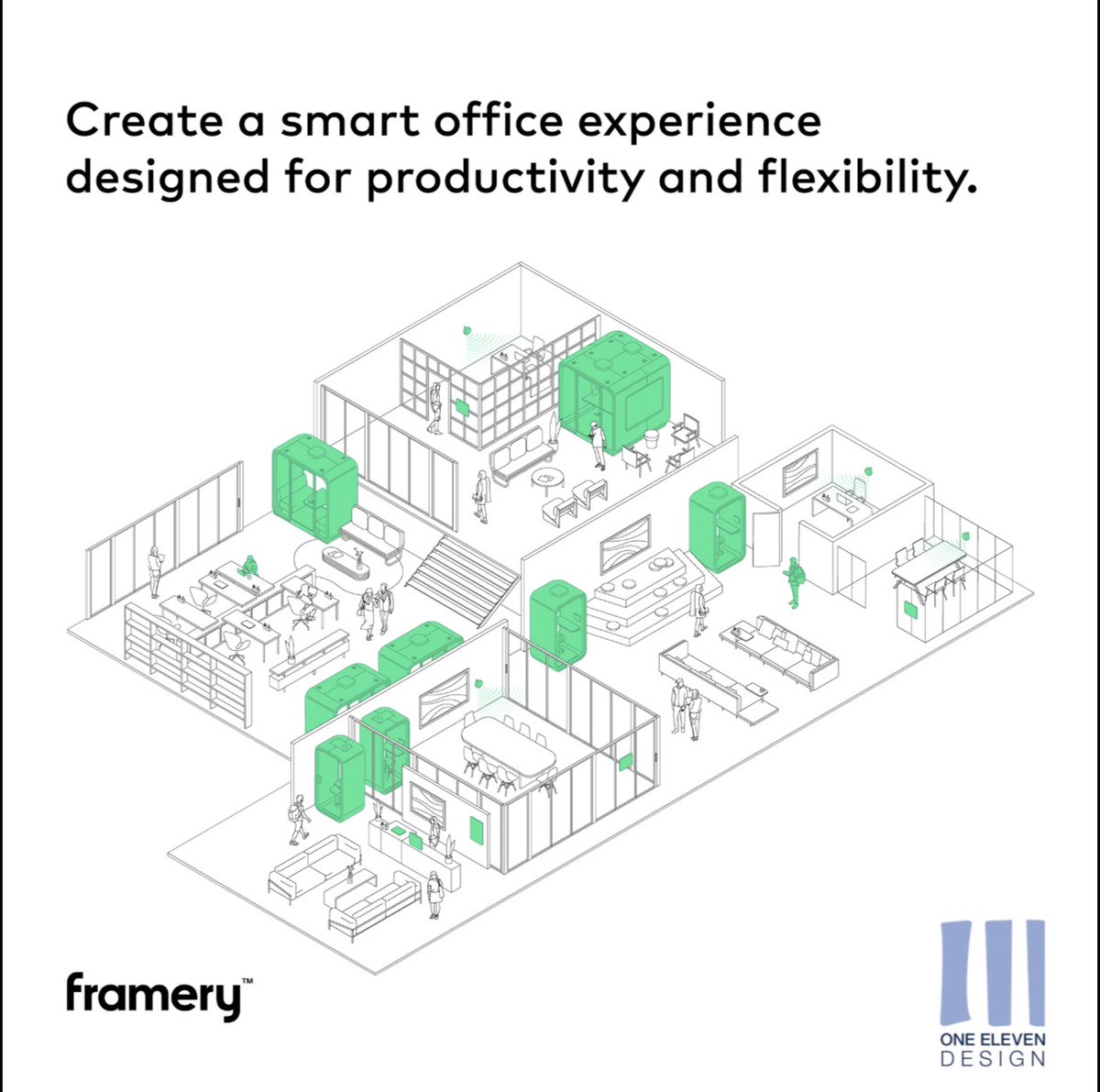 Create a smart office experience designed for productivity and flexibility.

framery™

ONE ELEVEN
DESIGN